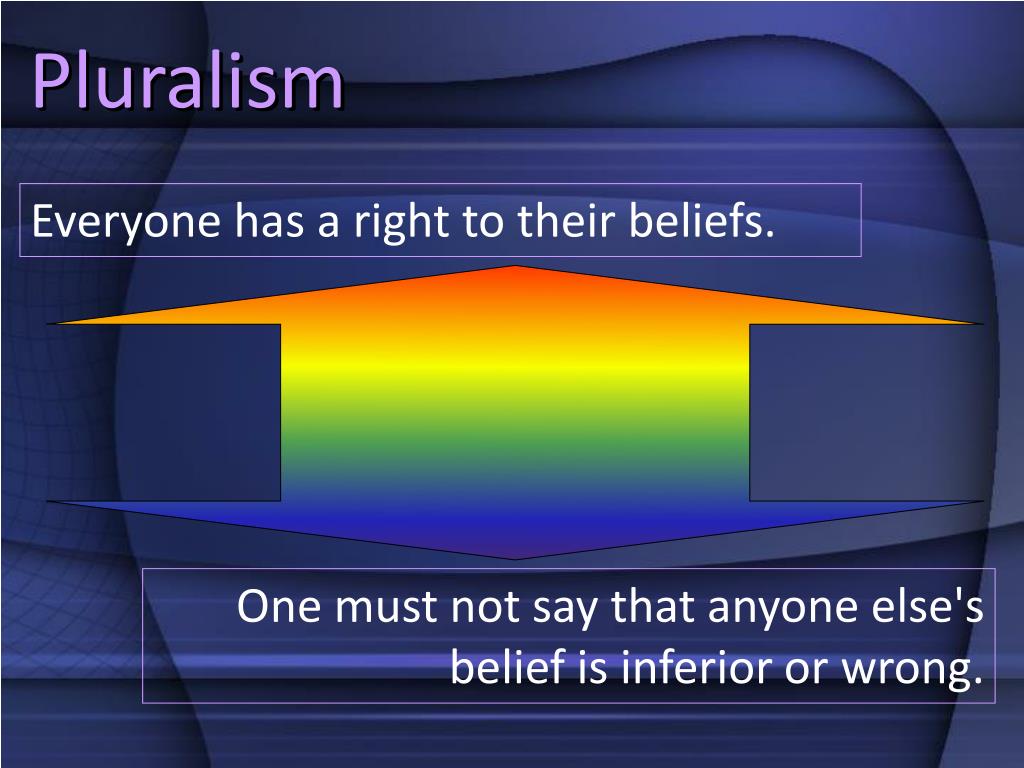 Pluralism

Everyone has a right to their beliefs.

One must not say that anyone else's belief is inferior or wrong.